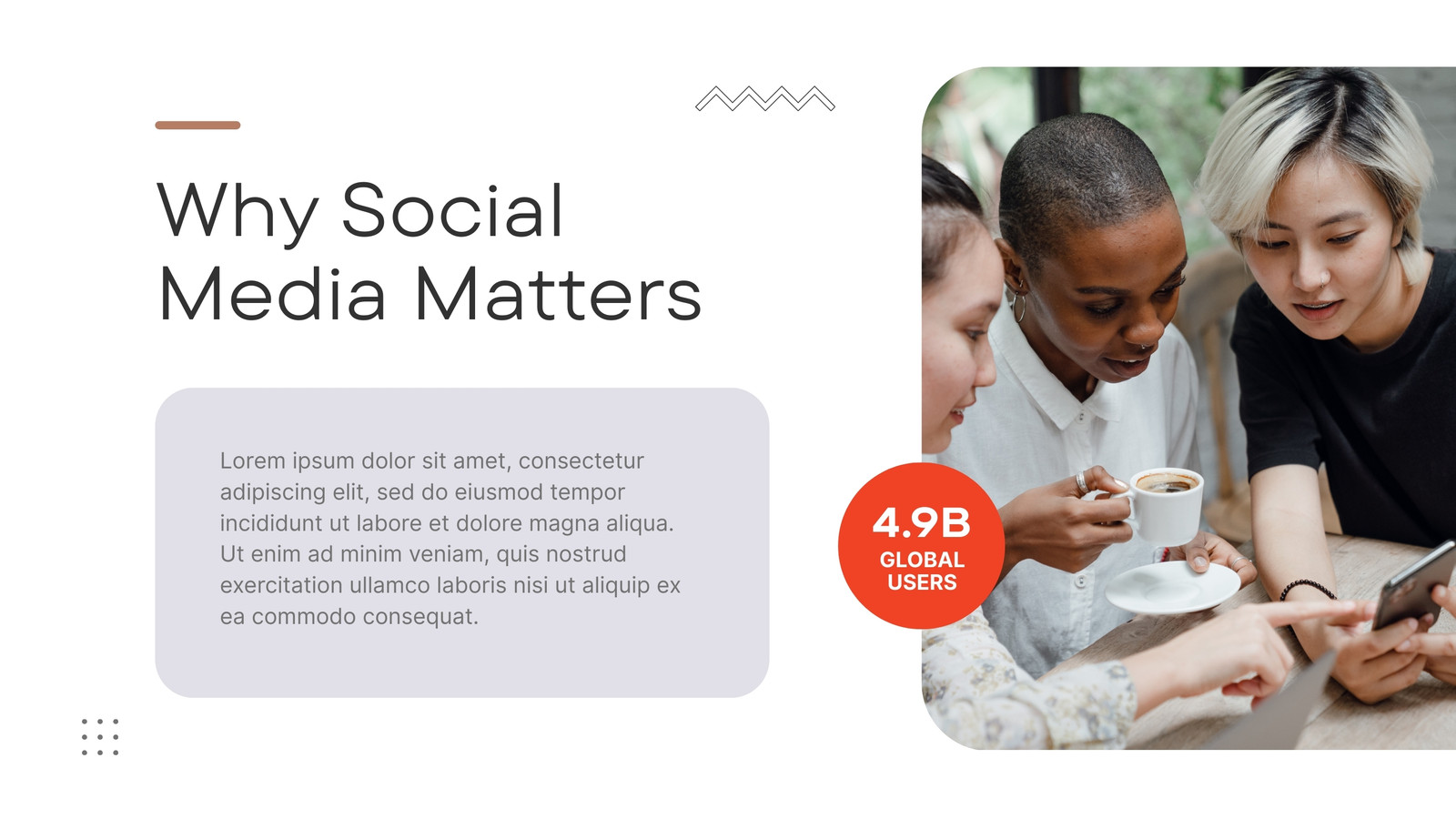 Why Social Media Matters

Lorem ipsum dolor sit amet, consectetur adipiscing elit, sed do eiusmod tempor incididunt ut labore et dolore magna aliqua. Ut enim ad minim veniam, quis nostrud exercitation ullamco laboris nisi ut aliquip ex ea commodo consequat.

4.9B
GLOBAL
USERS